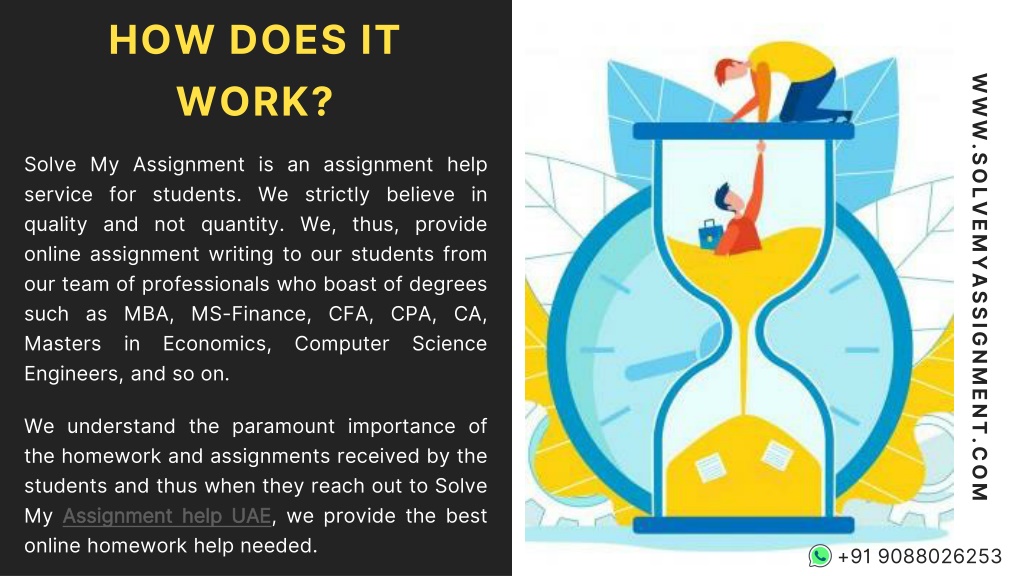 HOW DOES IT WORK?

Solve My Assignment is an assignment help service for students. We strictly believe in quality and not quantity. We, thus, provide online assignment writing to our students from our team of professionals who boast of degrees such as MBA, MS-Finance, CFA, CPA, CA, Masters in Economics, Computer Science Engineers, and so on.

We understand the paramount importance of the homework and assignments received by the students and thus when they reach out to Solve My Assignment help UAE, we provide the best online homework help needed.

WWW.SOLVEMYASSIGNMENT.COM

+91 9088026253